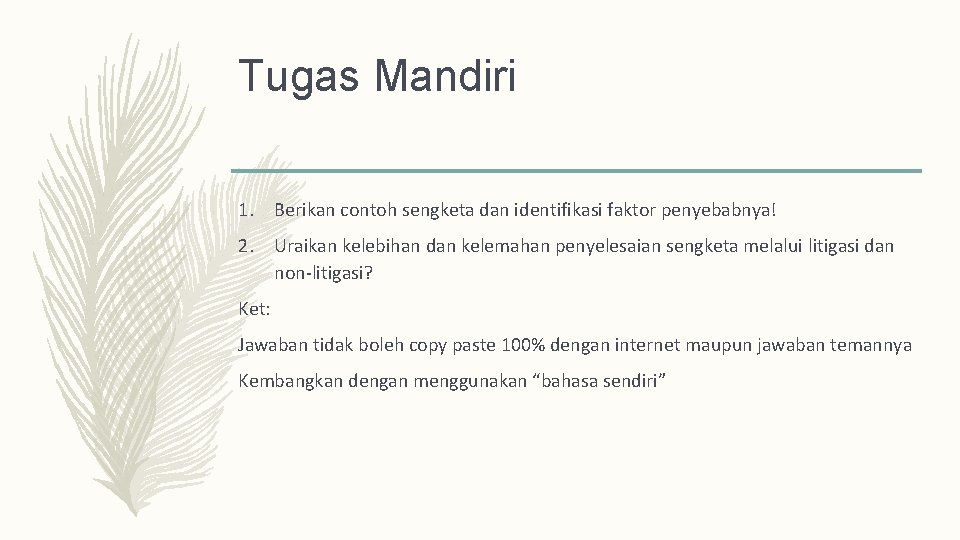 Tugas Mandiri

1. Berikan contoh sengketa dan identifikasi faktor penyebabnya!

2. Uraikan kelebihan dan kelemahan penyelesaian sengketa melalui litigasi dan non-litigasi?

Ket:

Jawaban tidak boleh copy paste 100% dengan internet maupun jawaban temannya

Kembangkan dengan menggunakan “bahasa sendiri”